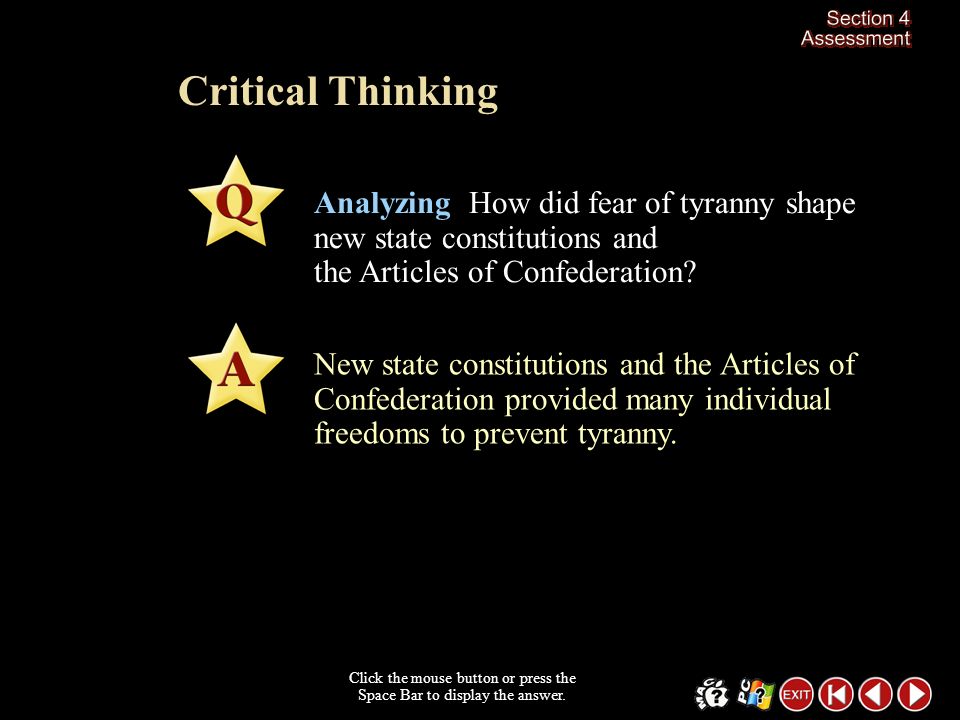 Section 4 Assessment

Critical Thinking

Q

Analyzing How did fear of tyranny shape new state constitutions and the Articles of Confederation?

A

New state constitutions and the Articles of Confederation provided many individual freedoms to prevent tyranny.

Click the mouse button or press the Space Bar to display the answer.

EXIT